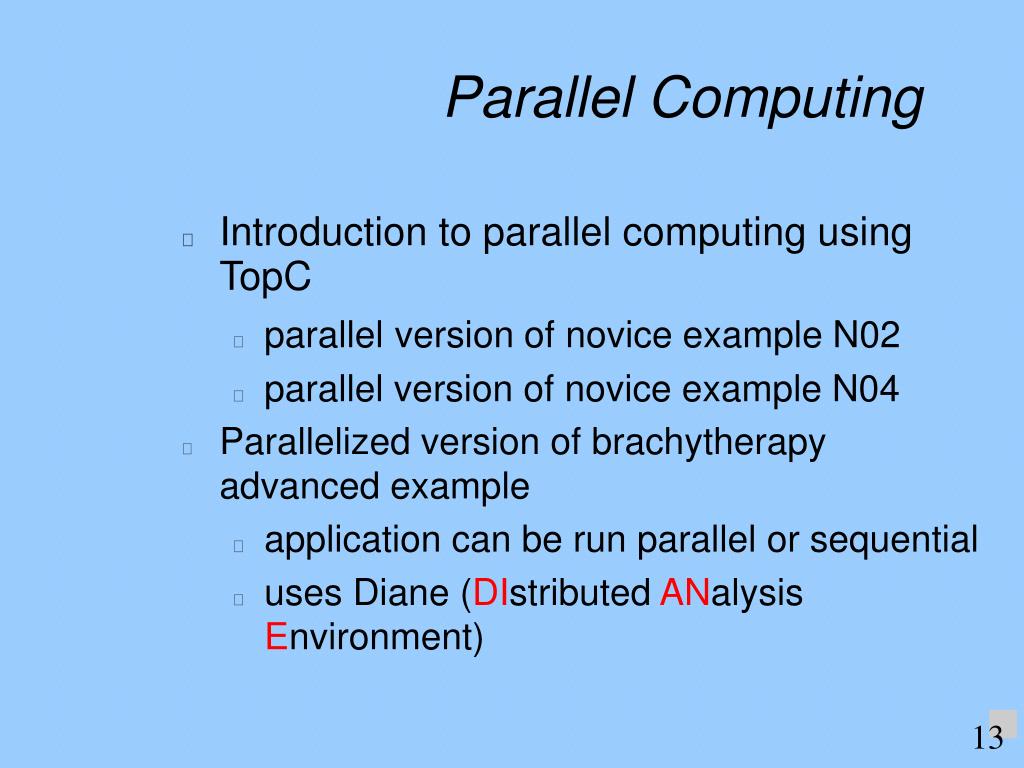 Parallel Computing

Introduction to parallel computing using TopC

parallel version of novice example N02

parallel version of novice example N04

Parallelized version of brachytherapy advanced example

application can be run parallel or sequential

uses Diane (DIstributed ANalysis Environment)

13